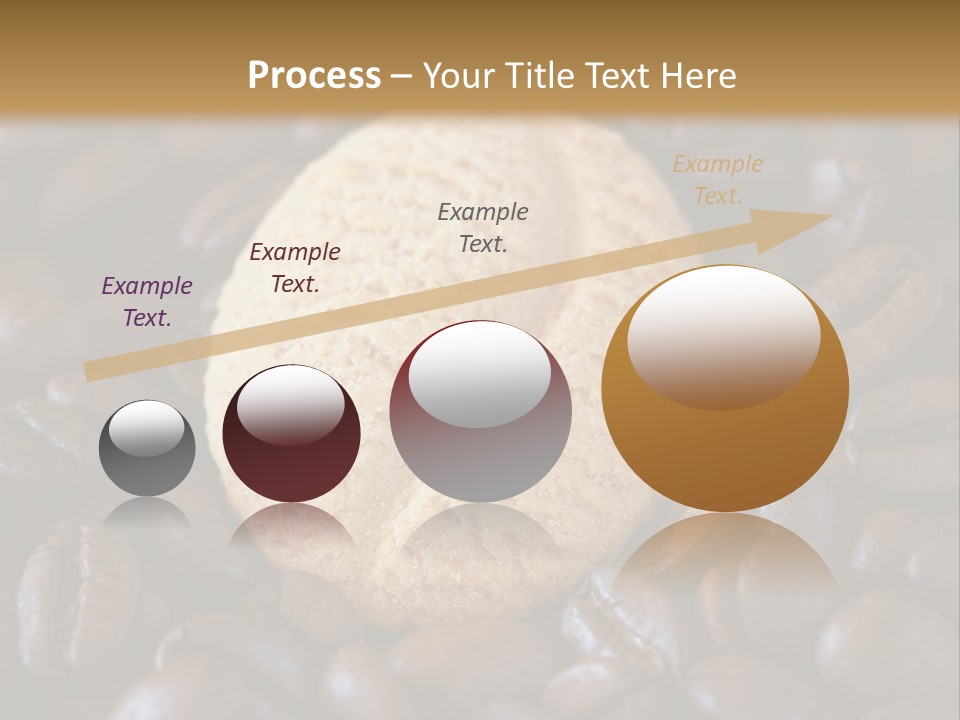 Process – Your Title Text Here

Example Text.

Example Text.

Example Text.

Example Text.